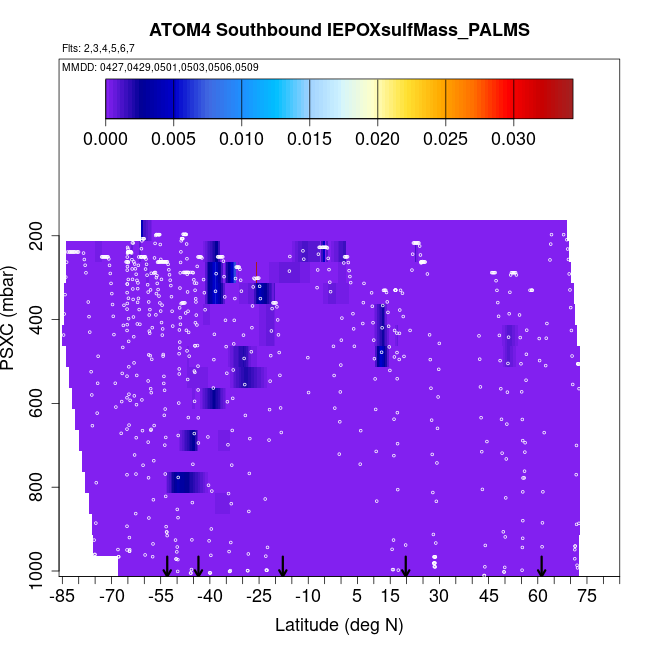 ATOM4 Southbound IEPOXsulfMass_PALMS

Flts: 2,3,4,5,6,7

MMDD: 0427,0429,0501,0503,0506,0509

0.000 0.005 0.010 0.015 0.020 0.025 0.030

PSXC (mbar)

200
400
600
800
1000

-85 -70 -55 -40 -25 -10 5 15 30 45 60 75

Latitude (deg N)